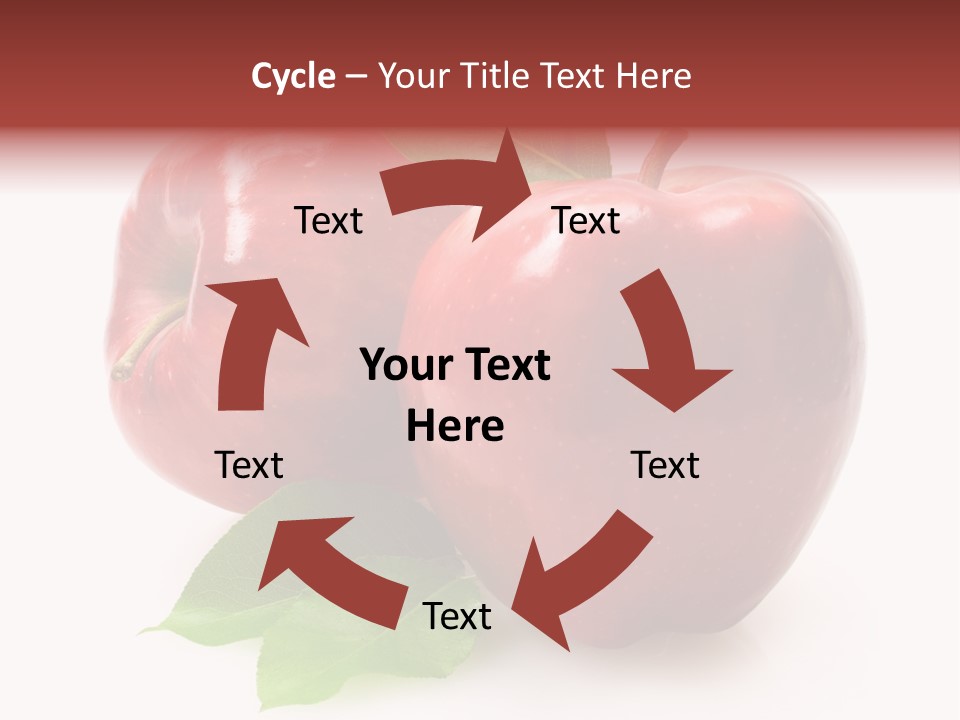 Cycle – Your Title Text Here

Text

Text

Your Text Here

Text

Text

Text